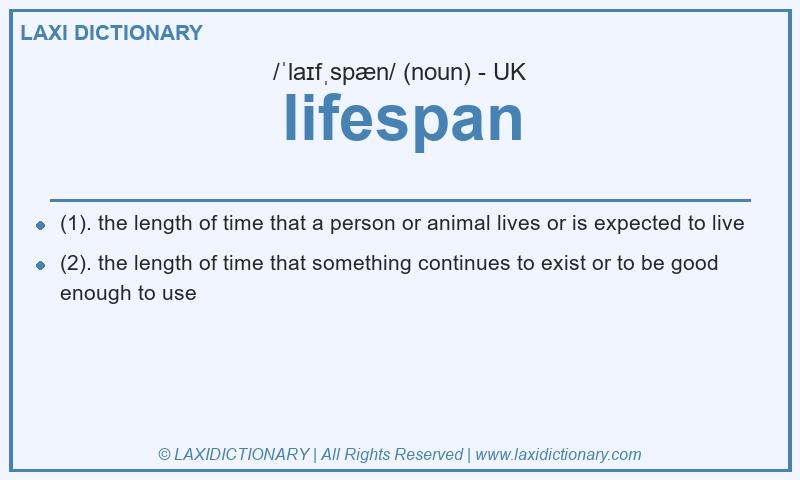 LAXI DICTIONARY

/ˈlaɪfˌspæn/ (noun) - UK

lifespan

- (1). the length of time that a person or animal lives or is expected to live
- (2). the length of time that something continues to exist or to be good enough to use

© LAXIDICTIONARY | All Rights Reserved | www.laxidictionary.com